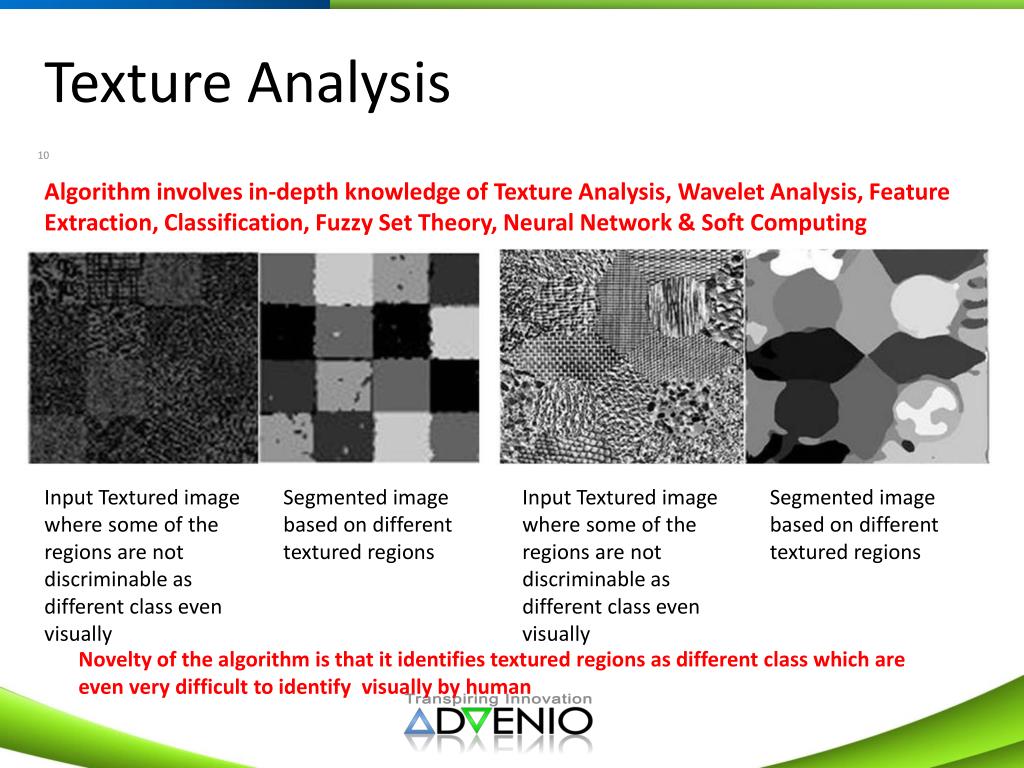 Texture Analysis

10

Algorithm involves in-depth knowledge of Texture Analysis, Wavelet Analysis, Feature Extraction, Classification, Fuzzy Set Theory, Neural Network & Soft Computing

Input Textured image where some of the regions are not discriminable as different class even visually

Segmented image based on different textured regions

Input Textured image where some of the regions are not discriminable as different class even visually

Segmented image based on different textured regions

Novelty of the algorithm is that it identifies textured regions as different class which are even very difficult to identify visually by human

Transpiring Innovation

ADVENIO